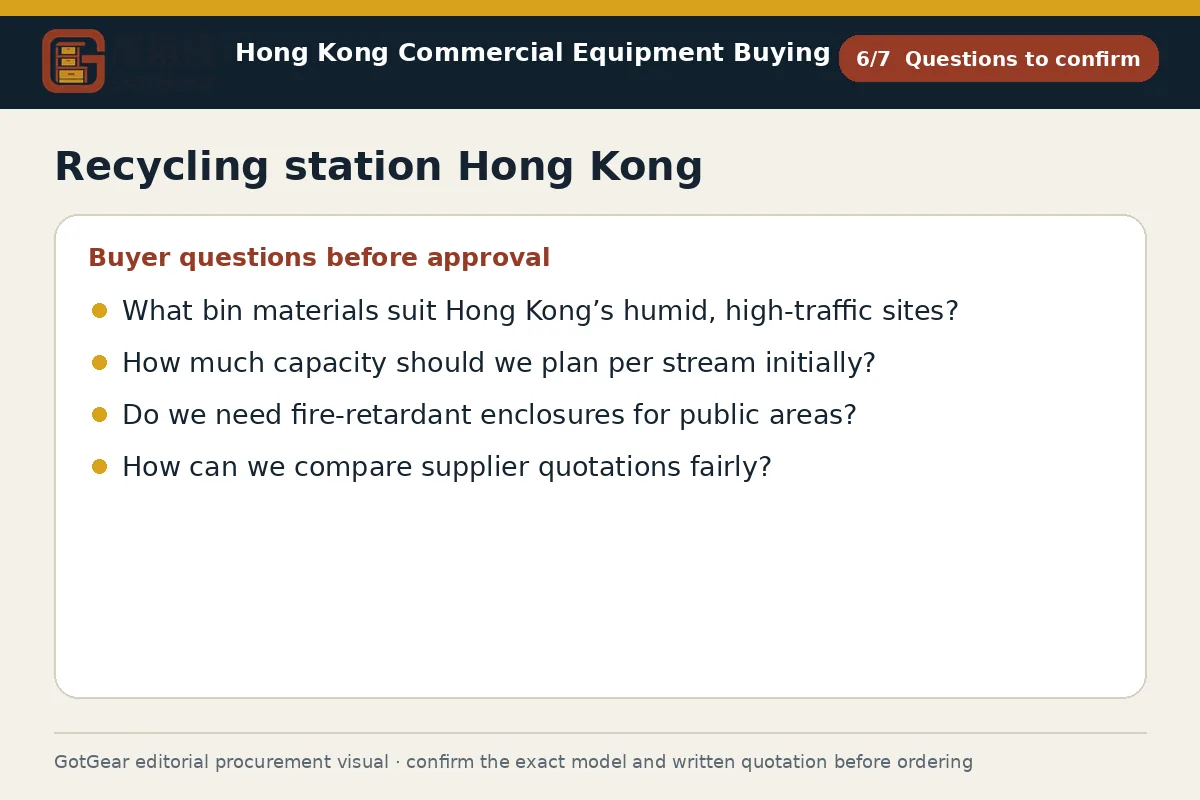 Hong Kong Commercial Equipment Buying

6/7 Questions to confirm

Recycling station Hong Kong

Buyer questions before approval

What bin materials suit Hong Kong’s humid, high-traffic sites?

How much capacity should we plan per stream initially?

Do we need fire-retardant enclosures for public areas?

How can we compare supplier quotations fairly?

GotGear editorial procurement visual · confirm the exact model and written quotation before ordering